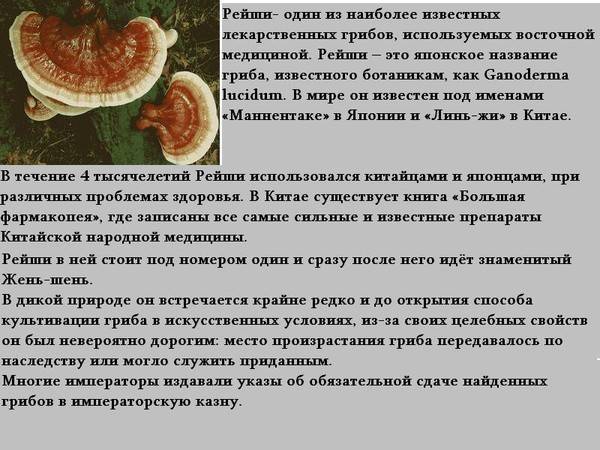 Рейши- один из наиболее известных лекарственных грибов, используемых восточной медициной. Рейши – это японское название гриба, известного ботаникам, как Ganoderma lucidum. В мире он известен под именами «Маннентаке» в Японии и «Линь-жи» в Китае.

В течение 4 тысячелетий Рейши использовался китайцами и японцами, при различных проблемах здоровья. В Китае существует книга «Большая фармакопея», где записаны все самые сильные и известные препараты Китайской народной медицины.

Рейши в ней стоит под номером один и сразу после него идёт знаменитый Жень-шень.

В дикой природе он встречается крайне редко и до открытия способа культивации гриба в искусственных условиях, из-за своих целебных свойств он был невероятно дорогим: место произрастания гриба передавалось по наследству или могло служить приданным.

Многие императоры издавали указы об обязательной сдаче найденных грибов в императорскую казну.